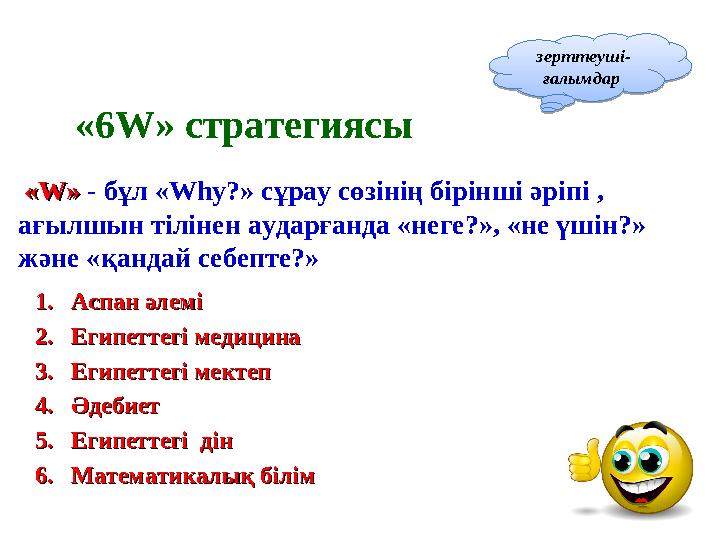 зерттеуші-ғалымдар

«6W» стратегиясы

«W» - бұл «Why?» сұрау сөзінің бірінші әріпі , ағылшын тілінен аударғанда «неге?», «не үшін?» және «қандай себепте?»

1. Аспан әлемі
2. Египеттегі медицина
3. Египеттегі мектеп
4. Әдебиет
5. Египеттегі дін
6. Математикалық білім